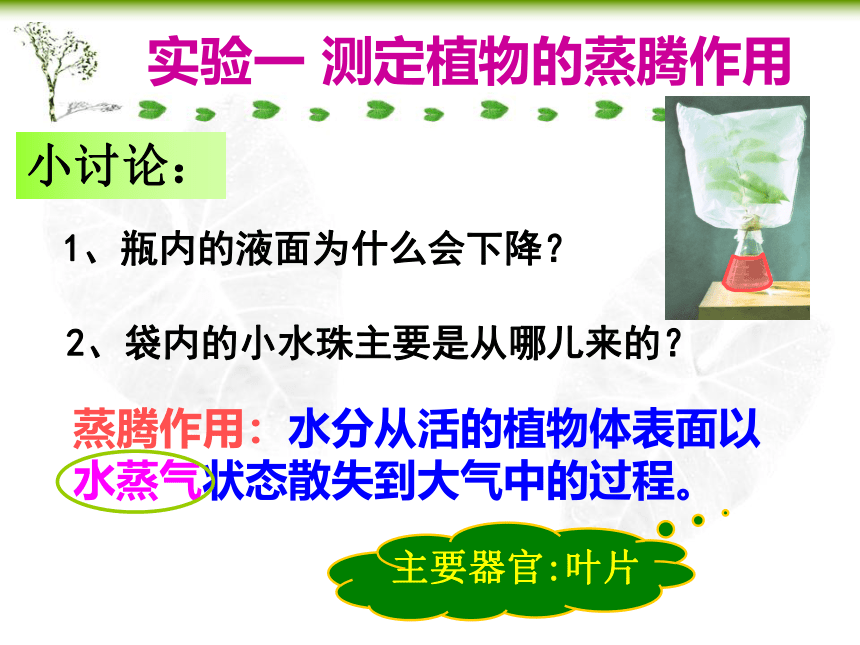 实验一 测定植物的蒸腾作用

小讨论：

1、瓶内的液面为什么会下降？

2、袋内的小水珠主要是从哪儿来的？

蒸腾作用：水分从活的植物体表面以水蒸气状态散失到大气中的过程。

主要器官:叶片